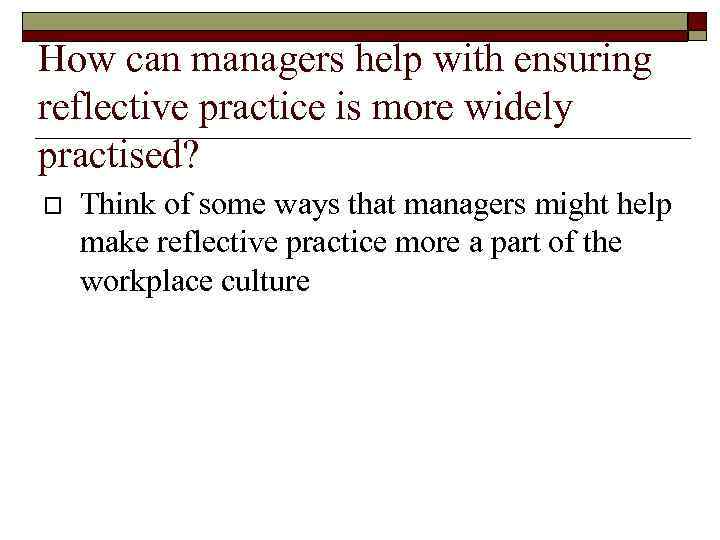 How can managers help with ensuring reflective practice is more widely practised?

Think of some ways that managers might help make reflective practice more a part of the workplace culture